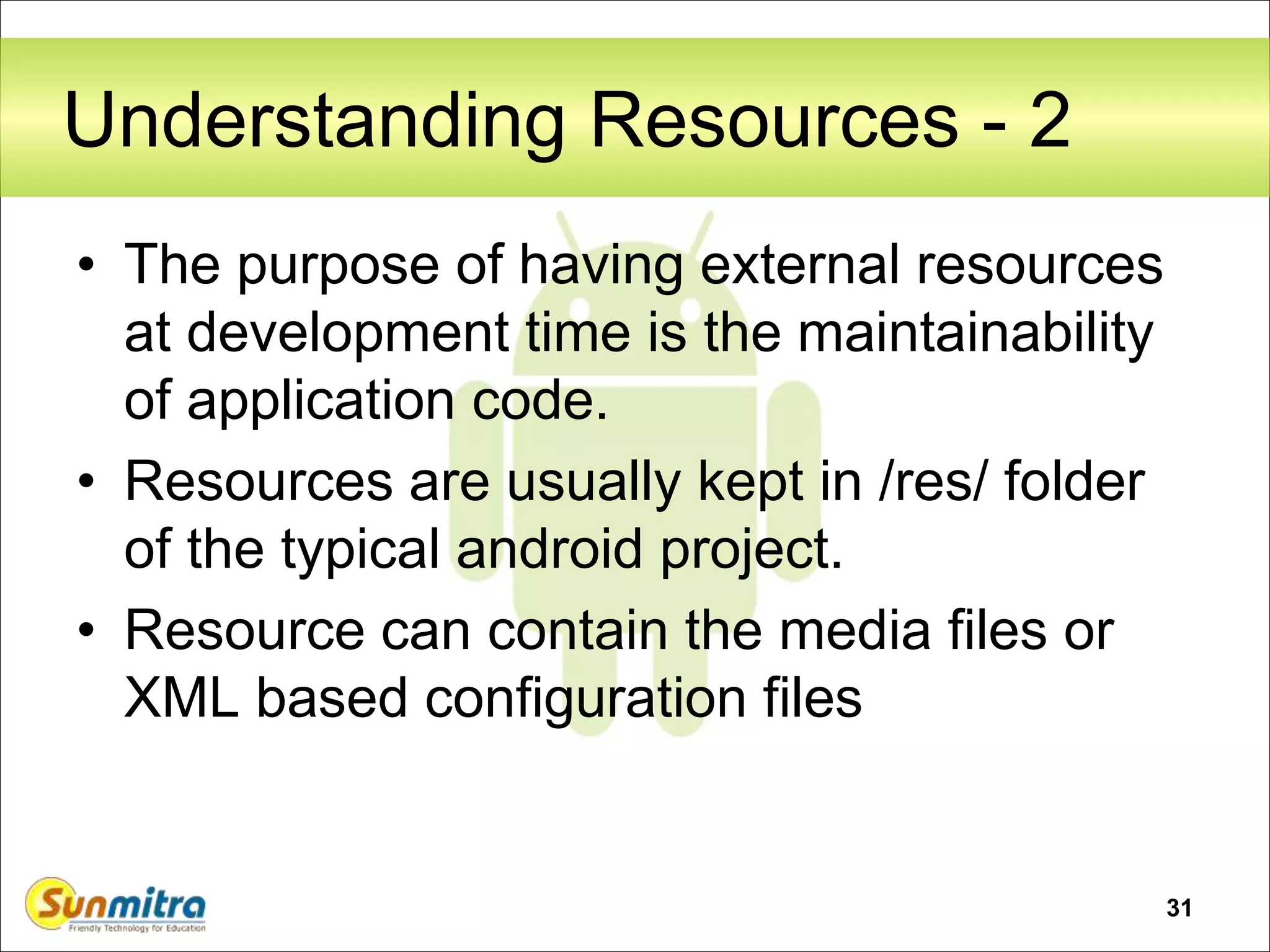 Understanding Resources - 2

• The purpose of having external resources at development time is the maintainability of application code.

• Resources are usually kept in /res/ folder of the typical android project.

• Resource can contain the media files or XML based configuration files

Sunmitra
Friendly Technology for Education

31